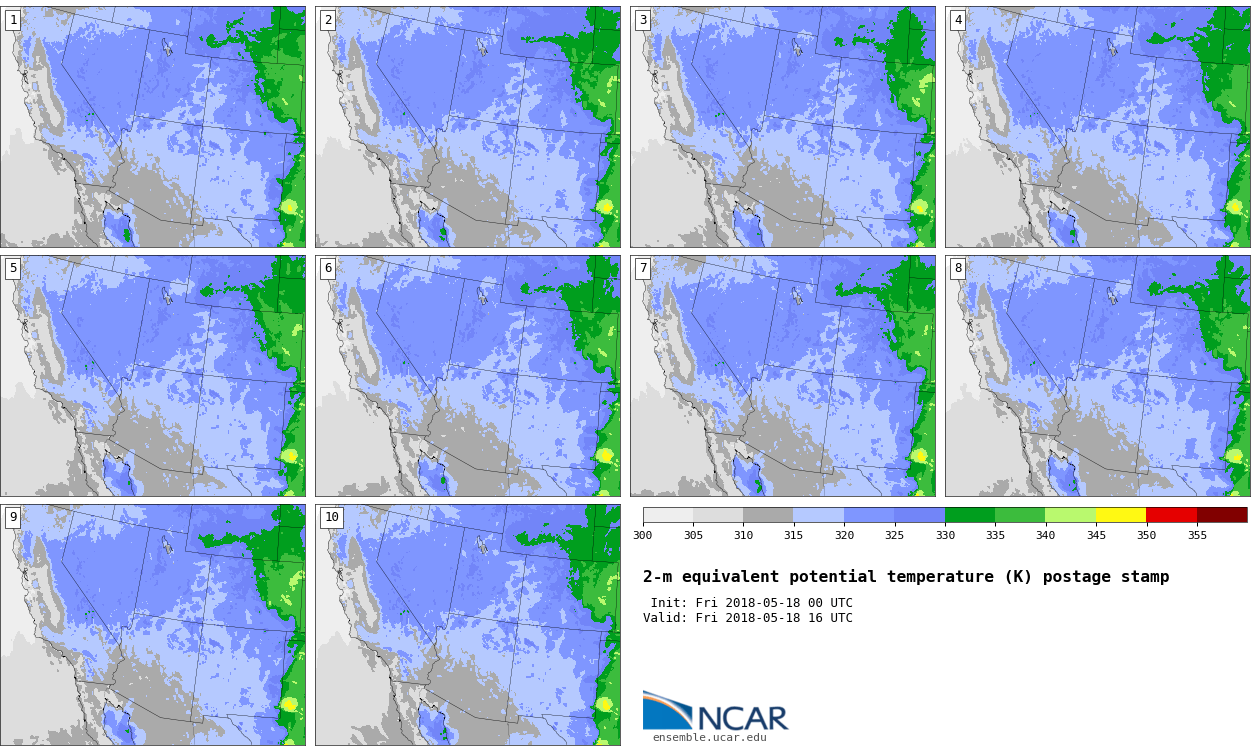 1

2

3

4

5

6

7

8

9

10

300 305 310 315 320 325 330 335 340 345 350 355

2-m equivalent potential temperature (K) postage stamp

Init: Fri 2018-05-18 00 UTC
Valid: Fri 2018-05-18 16 UTC

NCAR
ensemble.ucar.edu